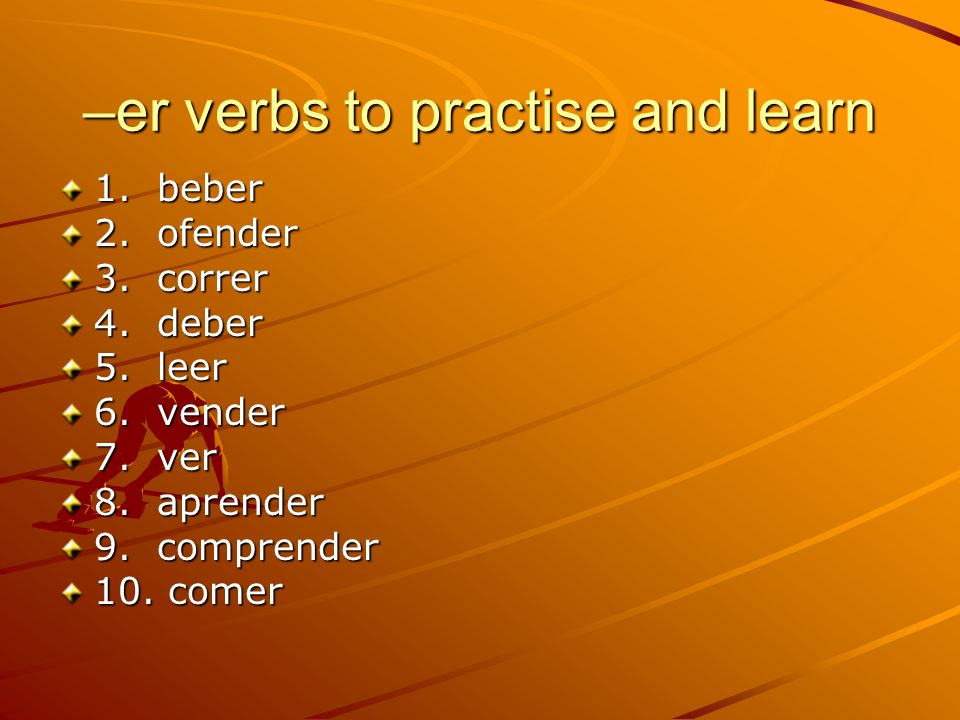 –er verbs to practise and learn

1. beber
2. ofender
3. correr
4. deber
5. leer
6. vender
7. ver
8. aprender
9. comprender
10. comer